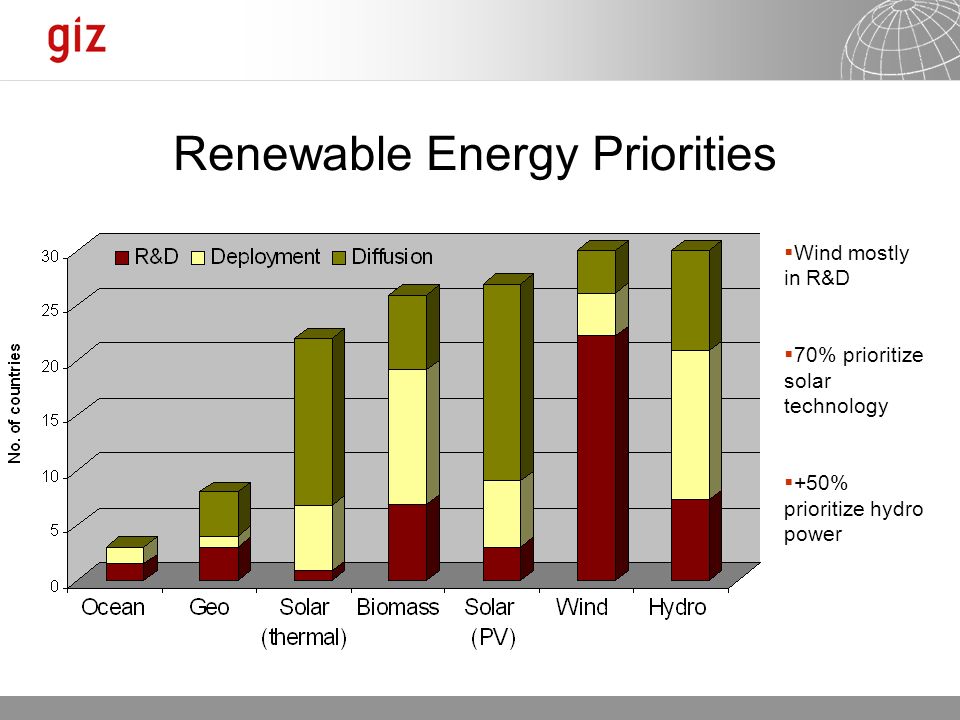 giz

Renewable Energy Priorities

R&D Deployment Diffusion

No. of countries

30
25
20
15
10
5
0

Ocean Geo Solar (thermal) Biomass Solar (PV) Wind Hydro

▪Wind mostly in R&D

▪70% prioritize solar technology

▪+50% prioritize hydro power